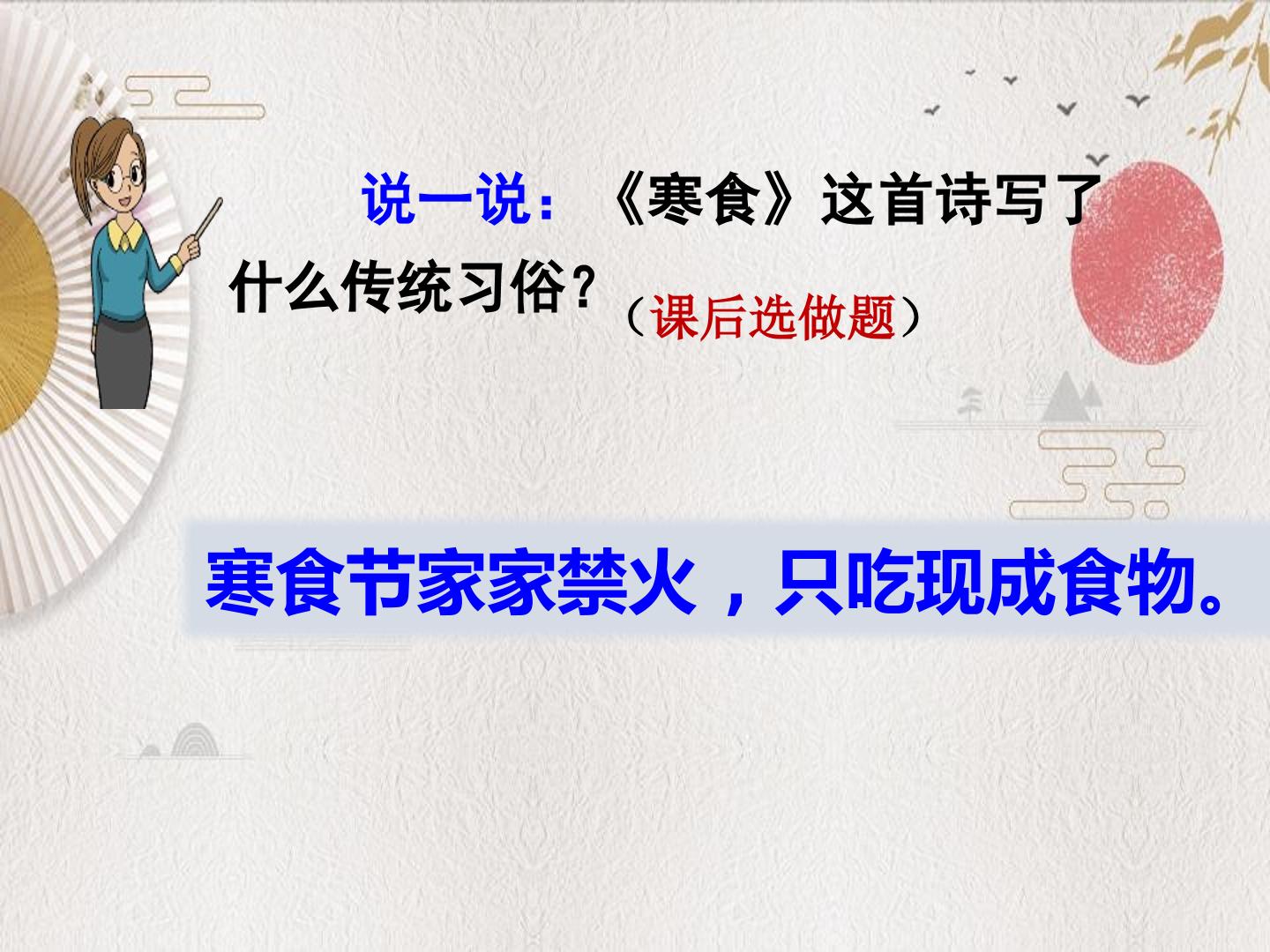 说一说：《寒食》这首诗写了什么传统习俗？（课后选做题）

寒食节家家禁火，只吃现成食物。